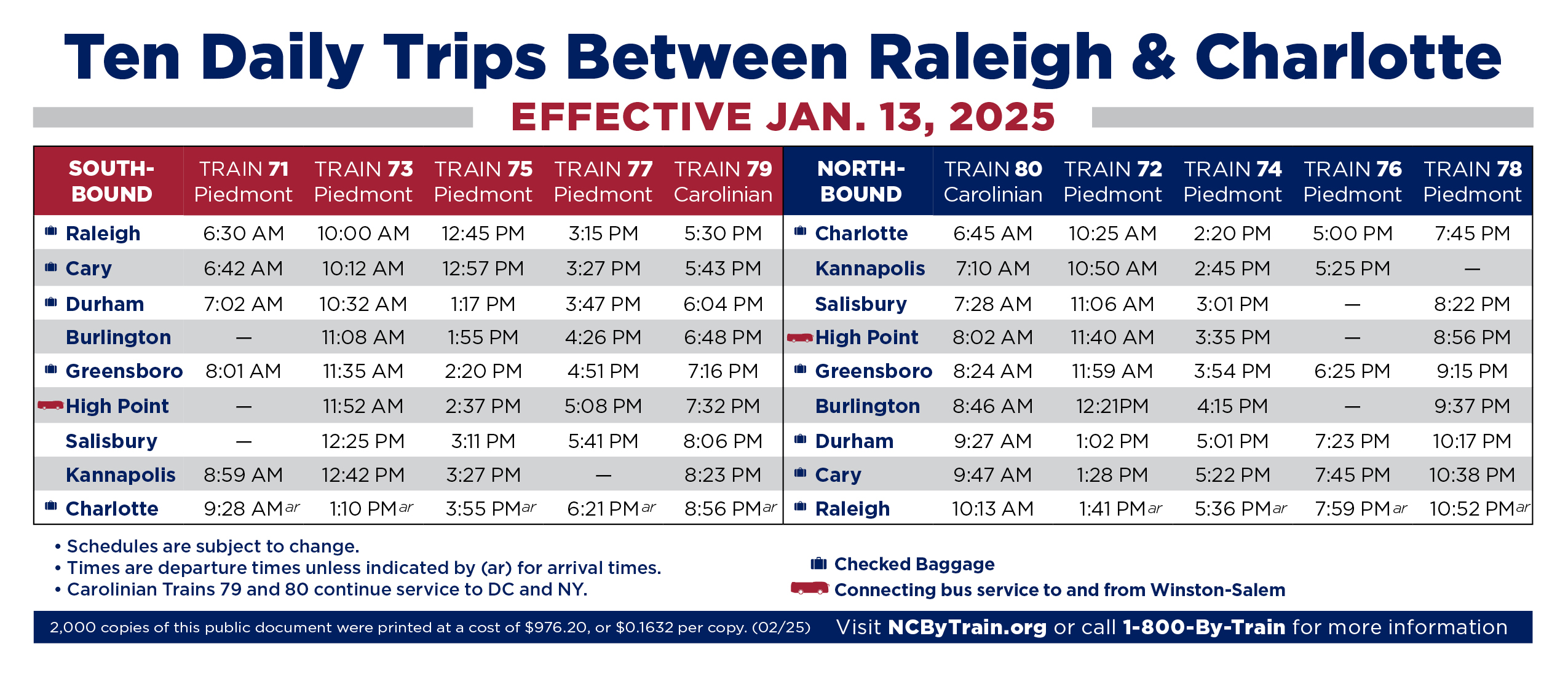 Ten Daily Trips Between Raleigh & Charlotte

EFFECTIVE JAN. 13, 2025

| SOUTH-BOUND | TRAIN 71 Piedmont | TRAIN 73 Piedmont | TRAIN 75 Piedmont | TRAIN 77 Piedmont | TRAIN 79 Carolinian |
|---|---|---|---|---|---|
| Raleigh | 6:30 AM | 10:00 AM | 12:45 PM | 3:15 PM | 5:30 PM |
| Cary | 6:42 AM | 10:12 AM | 12:57 PM | 3:27 PM | 5:43 PM |
| Durham | 7:02 AM | 10:32 AM | 1:17 PM | 3:47 PM | 6:04 PM |
| Burlington | — | 11:08 AM | 1:55 PM | 4:26 PM | 6:48 PM |
| Greensboro | 8:01 AM | 11:35 AM | 2:20 PM | 4:51 PM | 7:16 PM |
| High Point | — | 11:52 AM | 2:37 PM | 5:08 PM | 7:32 PM |
| Salisbury | — | 12:25 PM | 3:11 PM | 5:41 PM | 8:06 PM |
| Kannapolis | 8:59 AM | 12:42 PM | 3:27 PM | — | 8:23 PM |
| Charlotte | 9:28 AM ar | 1:10 PM ar | 3:55 PM ar | 6:21 PM ar | 8:56 PM ar |

| NORTH-BOUND | TRAIN 80 Carolinian | TRAIN 72 Piedmont | TRAIN 74 Piedmont | TRAIN 76 Piedmont | TRAIN 78 Piedmont |
|---|---|---|---|---|---|
| Charlotte | 6:45 AM | 10:25 AM | 2:20 PM | 5:00 PM | 7:45 PM |
| Kannapolis | 7:10 AM | 10:50 AM | 2:45 PM | 5:25 PM | — |
| Salisbury | 7:28 AM | 11:06 AM | 3:01 PM | — | 8:22 PM |
| High Point | 8:02 AM | 11:40 AM | 3:35 PM | — | 8:56 PM |
| Greensboro | 8:24 AM | 11:59 AM | 3:54 PM | 6:25 PM | 9:15 PM |
| Burlington | 8:46 AM | 12:21PM | 4:15 PM | — | 9:37 PM |
| Durham | 9:27 AM | 1:02 PM | 5:01 PM | 7:23 PM | 10:17 PM |
| Cary | 9:47 AM | 1:28 PM | 5:22 PM | 7:45 PM | 10:38 PM |
| Raleigh | 10:13 AM | 1:41 PM ar | 5:36 PM ar | 7:59 PM ar | 10:52 PM ar |

• Schedules are subject to change.
• Times are departure times unless indicated by (ar) for arrival times.
• Carolinian Trains 79 and 80 continue service to DC and NY.

Checked Baggage
Connecting bus service to and from Winston-Salem

2,000 copies of this public document were printed at a cost of $976.20, or $0.1632 per copy. (02/25)
Visit NCByTrain.org or call 1-800-By-Train for more information